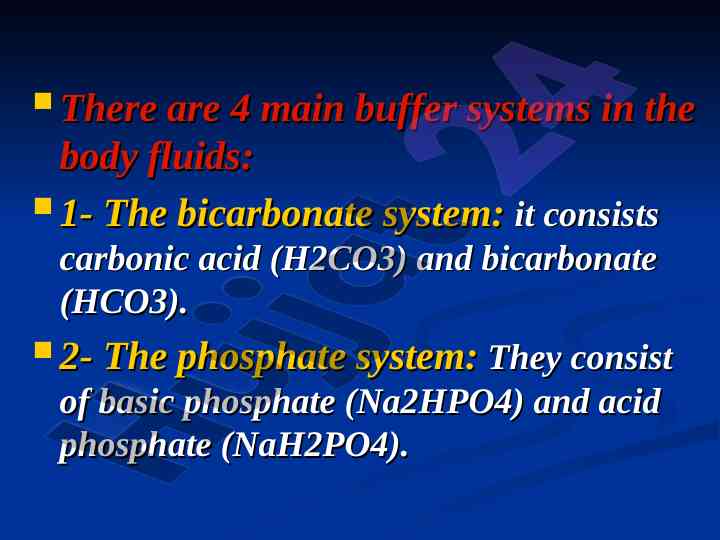 There are 4 main buffer systems in the body fluids:

1- The bicarbonate system: it consists carbonic acid (H2CO3) and bicarbonate (HCO3).

2- The phosphate system: They consist of basic phosphate (Na2HPO4) and acid phosphate (NaH2PO4).